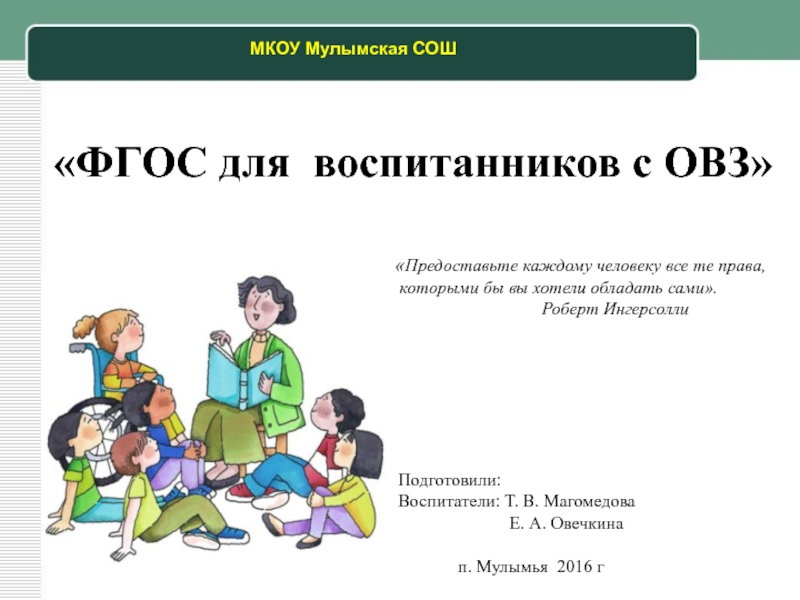 МКОУ Мулымская СОШ

«ФГОС для воспитанников с ОВЗ»

«Предоставьте каждому человеку все те права, которыми бы вы хотели обладать сами».
Роберт Ингерсолли

Подготовили:
Воспитатели: Т. В. Магомедова
Е. А. Овечкина

п. Мулымья 2016 г